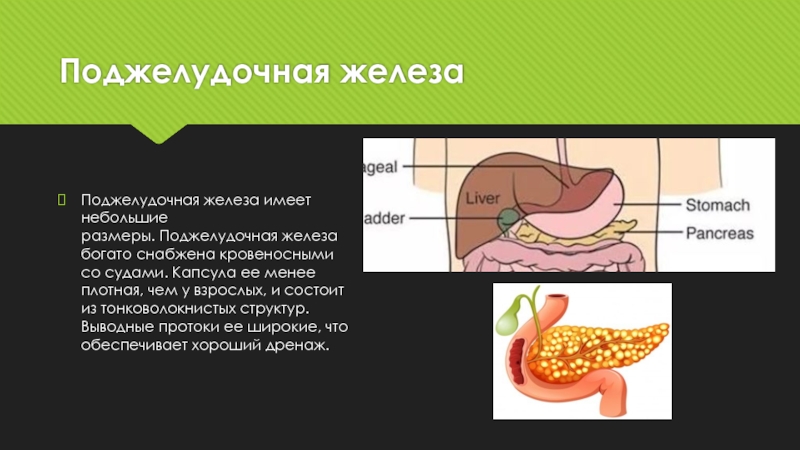 Поджелудочная железа

Поджелудочная железа имеет небольшие размеры. Поджелудочная железа богато снабжена кровеносными со судами. Капсула ее менее плотная, чем у взрослых, и состоит из тонковолокнистых структур. Выводные протоки ее широкие, что обеспечивает хороший дренаж.

ageal
Liver
adder
Stomach
Pancreas